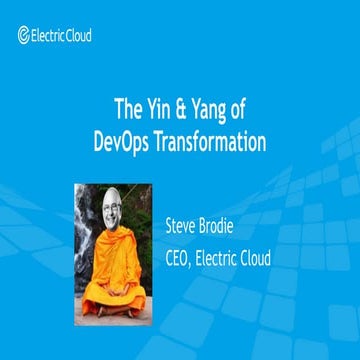 Electric Cloud

The Yin & Yang of DevOps Transformation

Steve Brodie

CEO, Electric Cloud